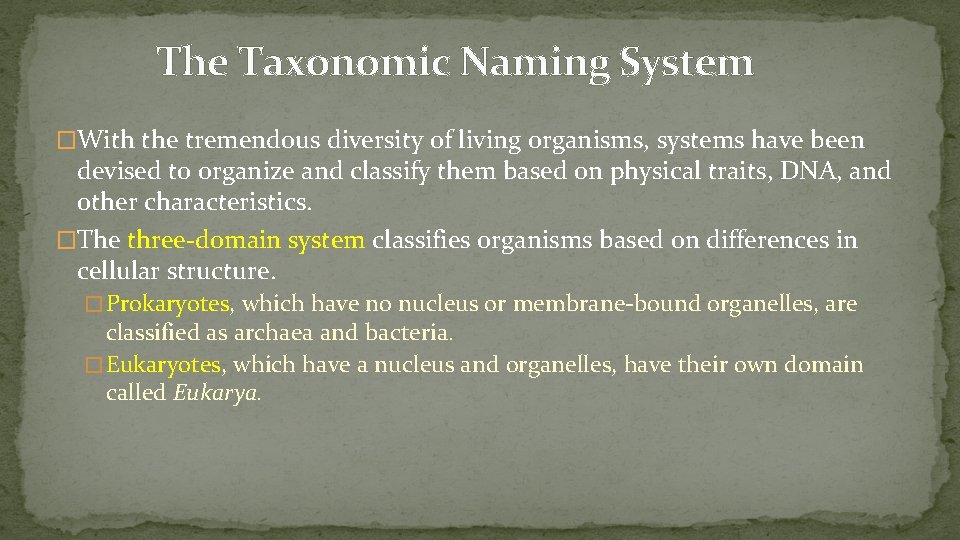 The Taxonomic Naming System

�With the tremendous diversity of living organisms, systems have been devised to organize and classify them based on physical traits, DNA, and other characteristics.

�The three-domain system classifies organisms based on differences in cellular structure.

� Prokaryotes, which have no nucleus or membrane-bound organelles, are classified as archaea and bacteria.

� Eukaryotes, which have a nucleus and organelles, have their own domain called Eukarya.